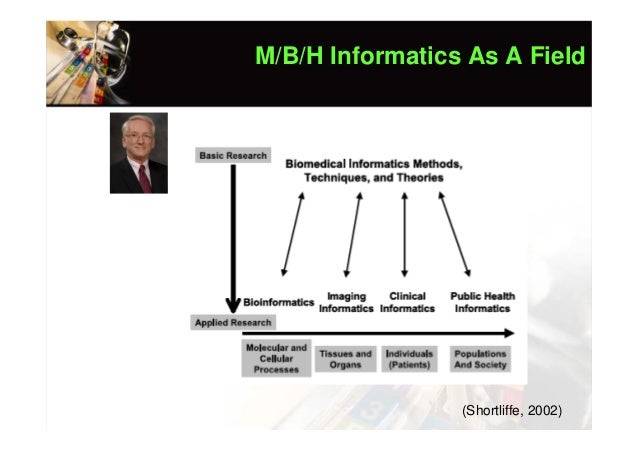 M/B/H Informatics As A Field

Basic Research

Biomedical Informatics Methods, Techniques, and Theories

Bioinformatics

Imaging Informatics

Clinical Informatics

Public Health Informatics

Applied Research

Molecular and Cellular Processes

Tissues and Organs

Individuals (Patients)

Populations And Society

(Shortliffe, 2002)